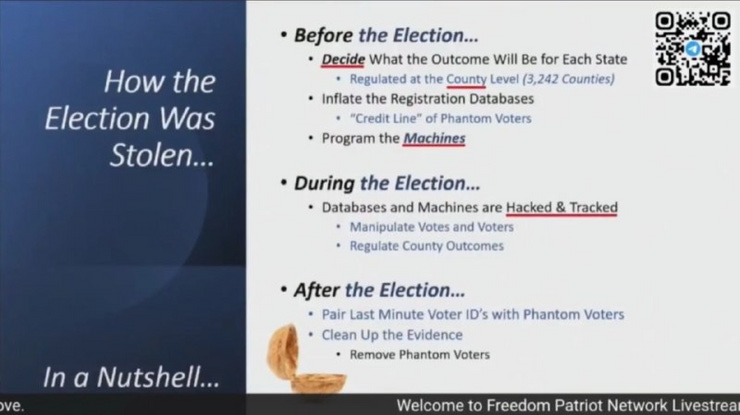 How the Election Was Stolen...

In a Nutshell...

• Before the Election...
• Decide What the Outcome Will Be for Each State
• Regulated at the County Level (3,242 Counties)
• Inflate the Registration Databases
• "Credit Line" of Phantom Voters
• Program the Machines

• During the Election...
• Databases and Machines are Hacked & Tracked
• Manipulate Votes and Voters
• Regulate County Outcomes

• After the Election...
• Pair Last Minute Voter ID's with Phantom Voters
• Clean Up the Evidence
• Remove Phantom Voters

ove.

Welcome to Freedom Patriot Network Livestrea